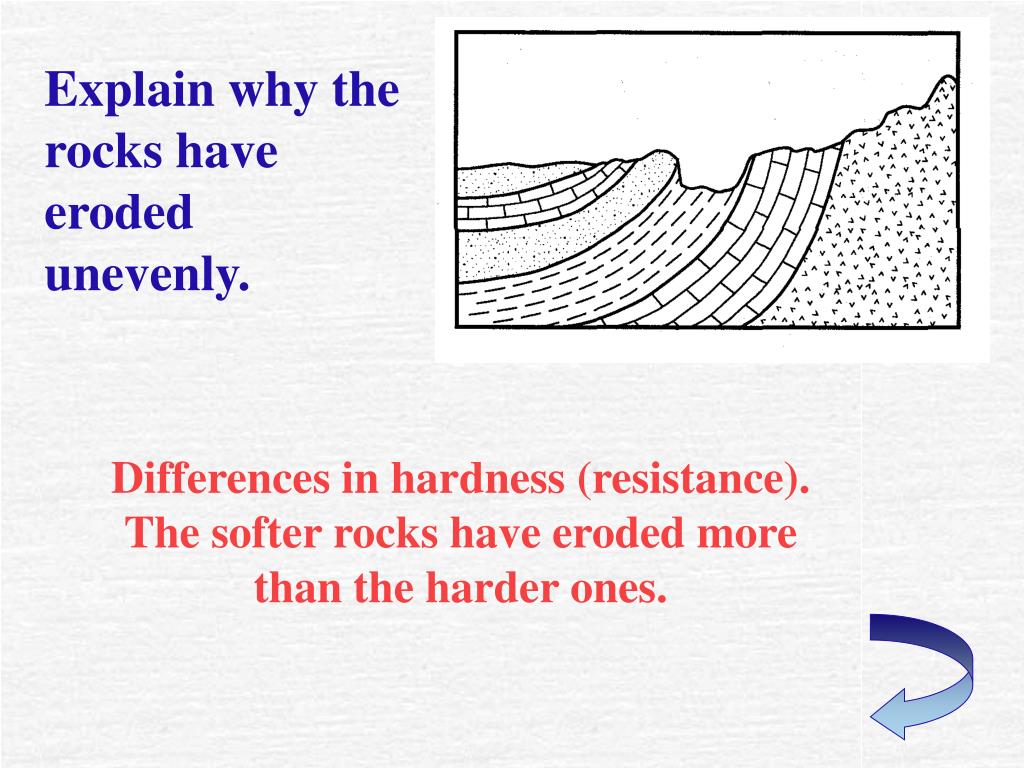 Explain why the rocks have eroded unevenly.

Differences in hardness (resistance). The softer rocks have eroded more than the harder ones.